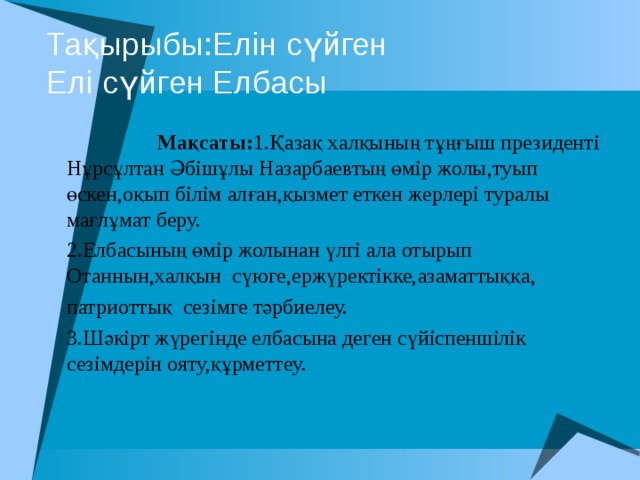 Тақырыбы:Елін сүйген
Елі сүйген Елбасы

Мақсаты:1.Қазақ халқының тұңғыш президенті Нұрсұлтан Әбішұлы Назарбаевтың өмір жолы,туып өскен,оқып білім алған,қызмет еткен жерлері туралы мағлұмат беру.

2.Елбасының өмір жолынан үлгі ала отырып Отаннын,халқын сүюге,ержүректікке,азаматтыққа,

патриоттық сезімге тәрбиелеу.

3.Шәкірт жүрегінде елбасына деген сүйіспеншілік сезімдерін ояту,құрметтеу.